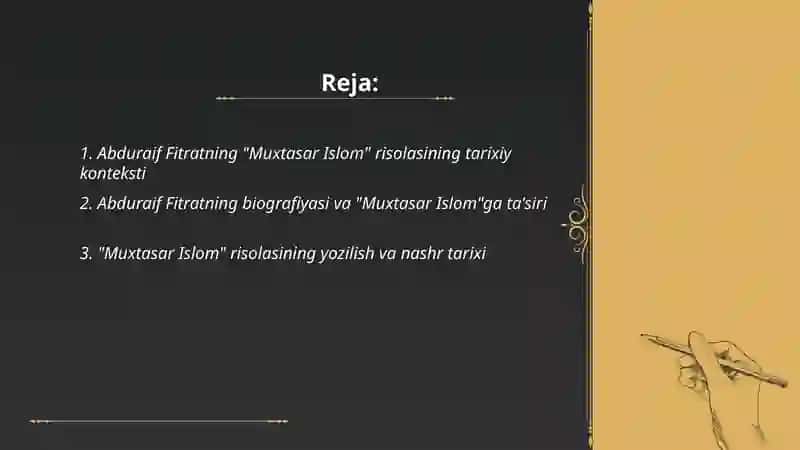 Reja:

1. Abduraif Fitratning "Muxtasar Islom" risolasining tarixiy konteksti

2. Abduraif Fitratning biografiyasi va "Muxtasar Islom"ga ta'siri

3. "Muxtasar Islom" risolasining yozilish va nashr tarixi